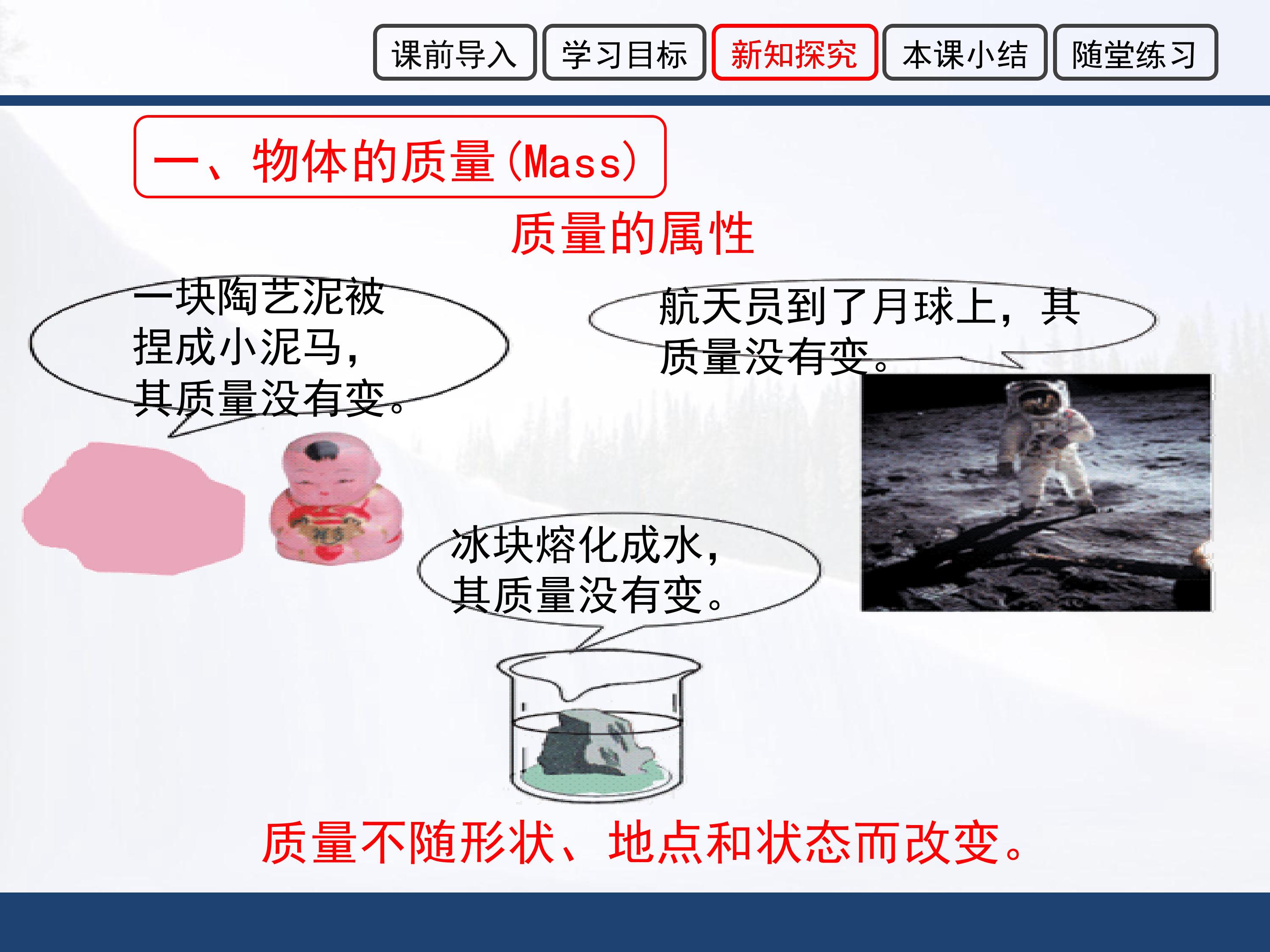 课前导入 学习目标 新知探究 本课小结 随堂练习

一、物体的质量(Mass)

质量的属性

一块陶艺泥被捏成小泥马，其质量没有变。

航天员到了月球上，其质量没有变。

冰块熔化成水，其质量没有变。

质量不随形状、地点和状态而改变。